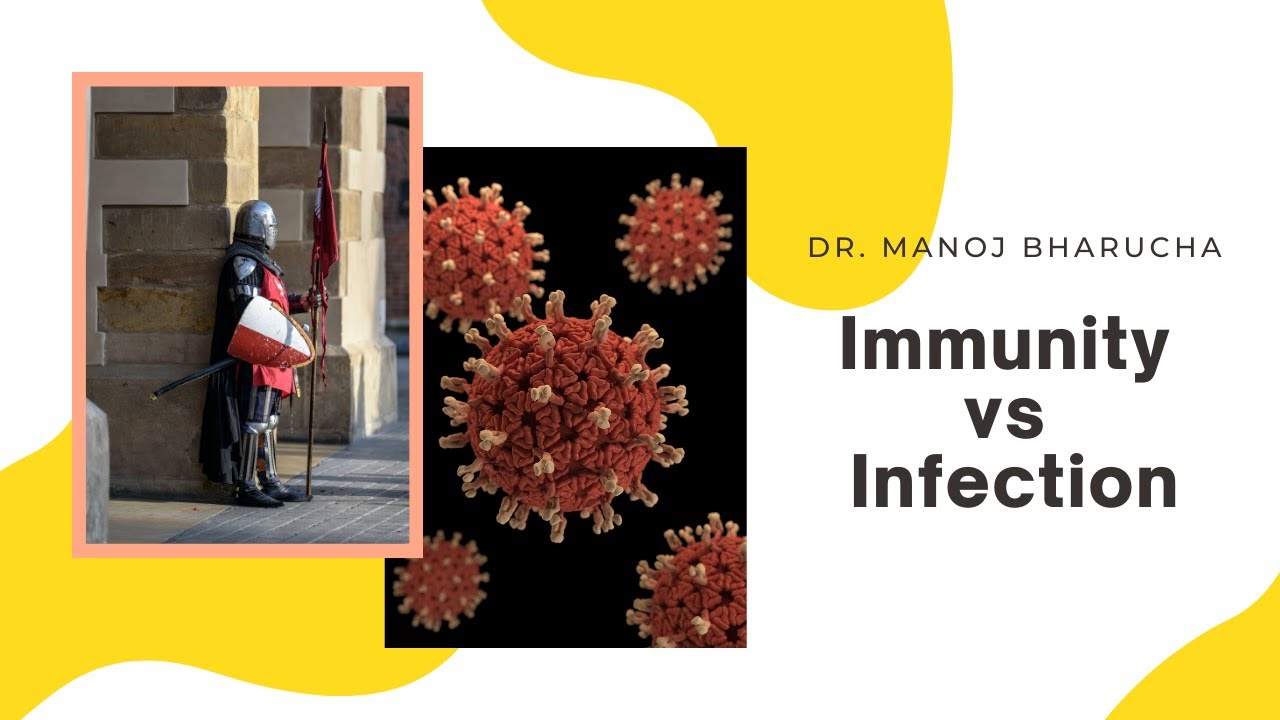 DR. MANOJ BHARUCHA

Immunity
vs
Infection